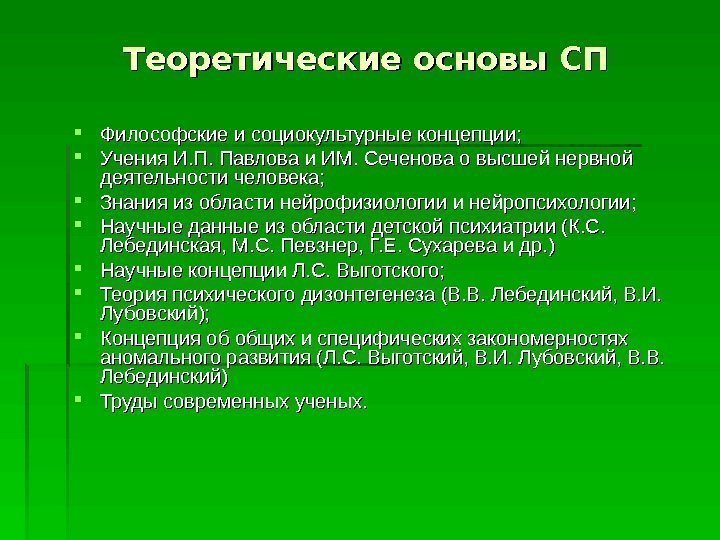 Теоретические основы СП

- Философские и социокультурные концепции;
- Учения И.П. Павлова и ИМ. Сеченова о высшей нервной деятельности человека;
- Знания из области нейрофизиологии и нейропсихологии;
- Научные данные из области детской психиатрии (К.С. Лебединская, М.С. Певзнер, Г.Е. Сухарева и др.)
- Научные концепции Л.С. Выготского;
- Теория психического дизонтегенеза (В.В. Лебединский, В.И. Лубовский);
- Концепция об общих и специфических закономерностях аномального развития (Л.С. Выготский, В.И. Лубовский, В.В. Лебединский)
- Труды современных ученых.